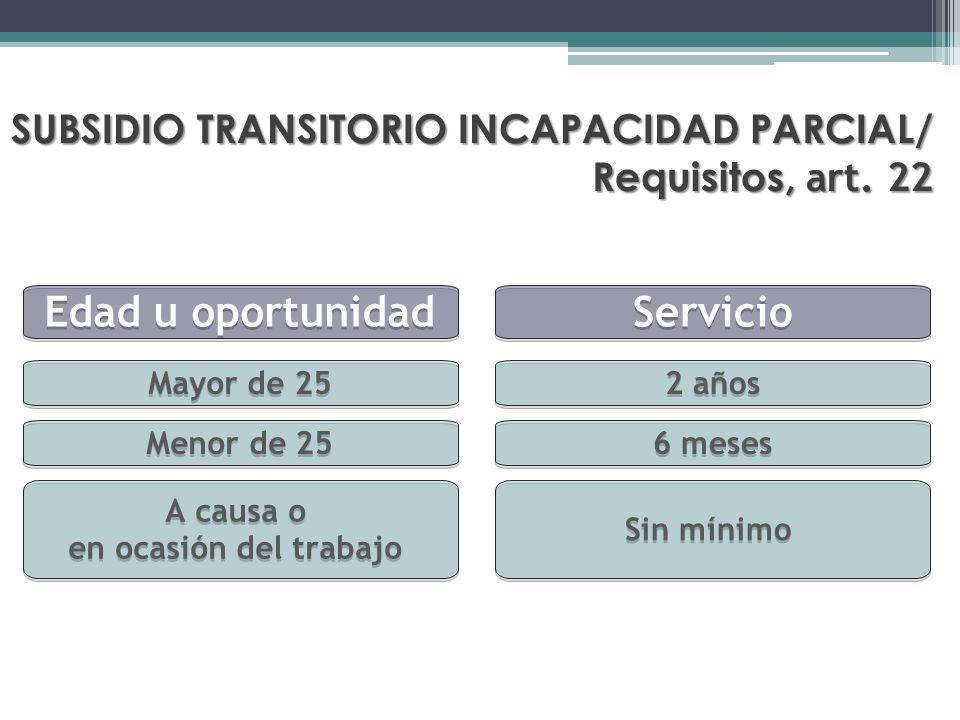 SUBSIDIO TRANSITORIO INCAPACIDAD PARCIAL/ Requisitos, art. 22

| Edad u oportunidad | Servicio |
|---|---|
| Mayor de 25 | 2 años |
| Menor de 25 | 6 meses |
| A causa o en ocasión del trabajo | Sin mínimo |